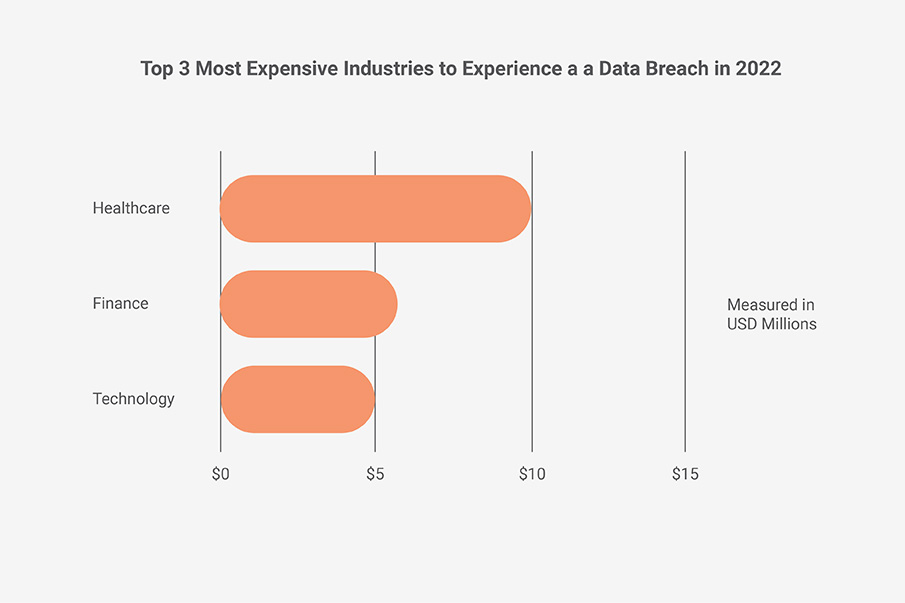 Top 3 Most Expensive Industries to Experience a a Data Breach in 2022

Healthcare

Finance

Technology

Measured in USD Millions

\$0 \$5 \$10 \$15